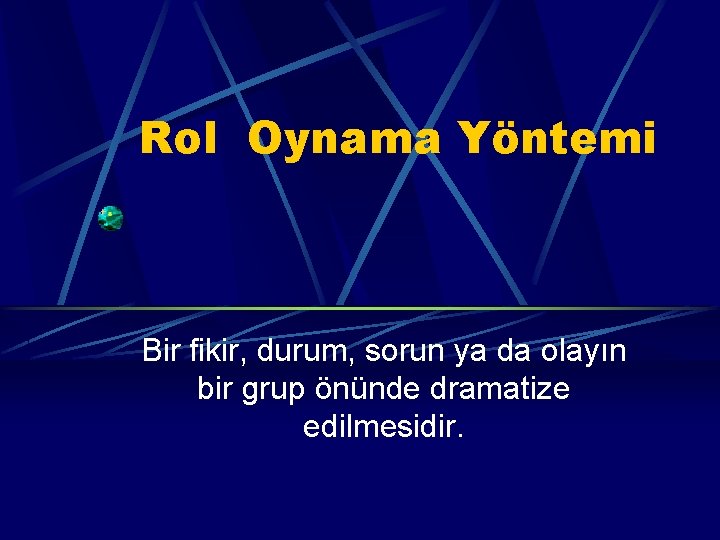 Rol  Oynama Yöntemi

Bir fikir, durum, sorun ya da olayın bir grup önünde dramatize edilmesidir.